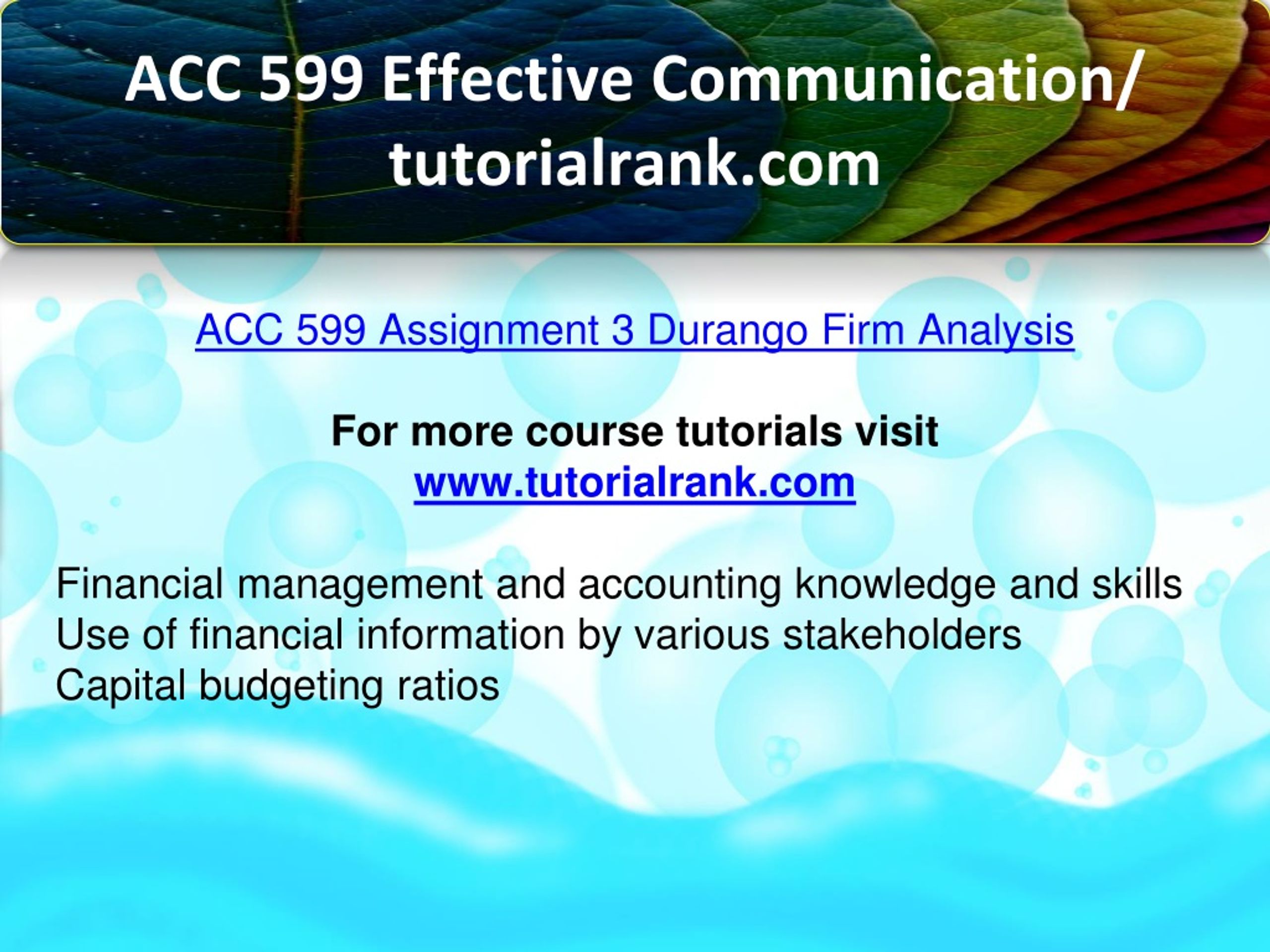 ACC 599 Effective Communication/ tutorialrank.com

ACC 599 Assignment 3 Durango Firm Analysis

For more course tutorials visit
www.tutorialrank.com

Financial management and accounting knowledge and skills
Use of financial information by various stakeholders
Capital budgeting ratios